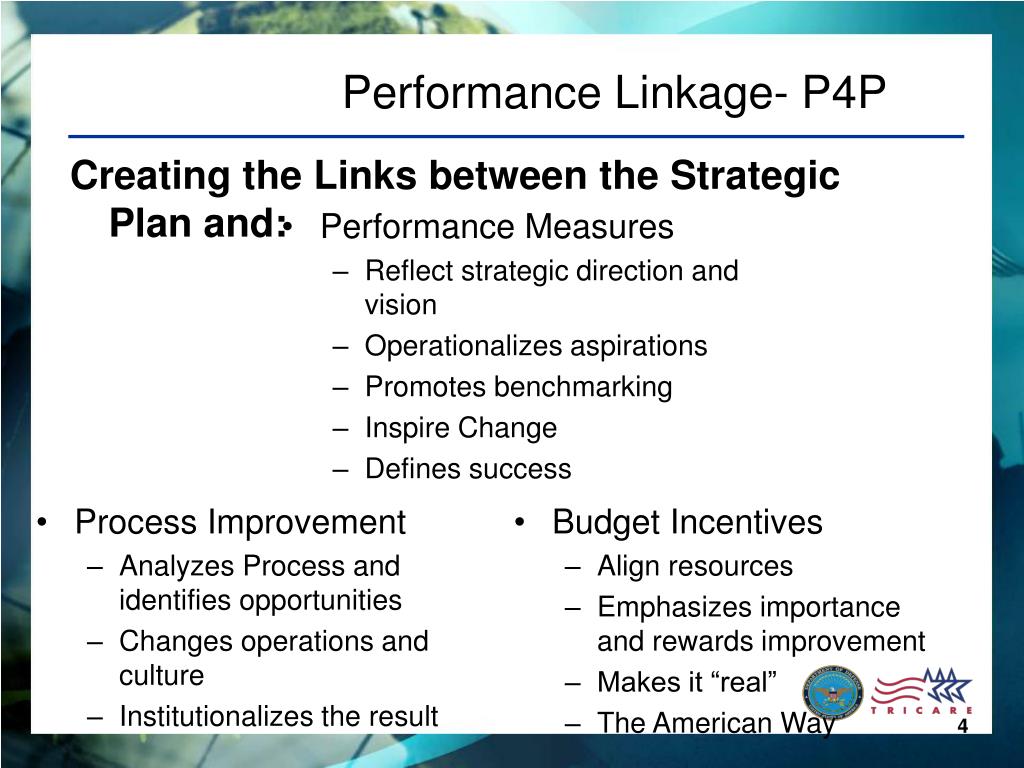 Performance Linkage- P4P

Creating the Links between the Strategic Plan and:

• Performance Measures
– Reflect strategic direction and vision
– Operationalizes aspirations
– Promotes benchmarking
– Inspire Change
– Defines success

• Process Improvement
– Analyzes Process and identifies opportunities
– Changes operations and culture
– Institutionalizes the result

• Budget Incentives
– Align resources
– Emphasizes importance and rewards improvement
– Makes it “real”
– The American Way

TRICARE

4